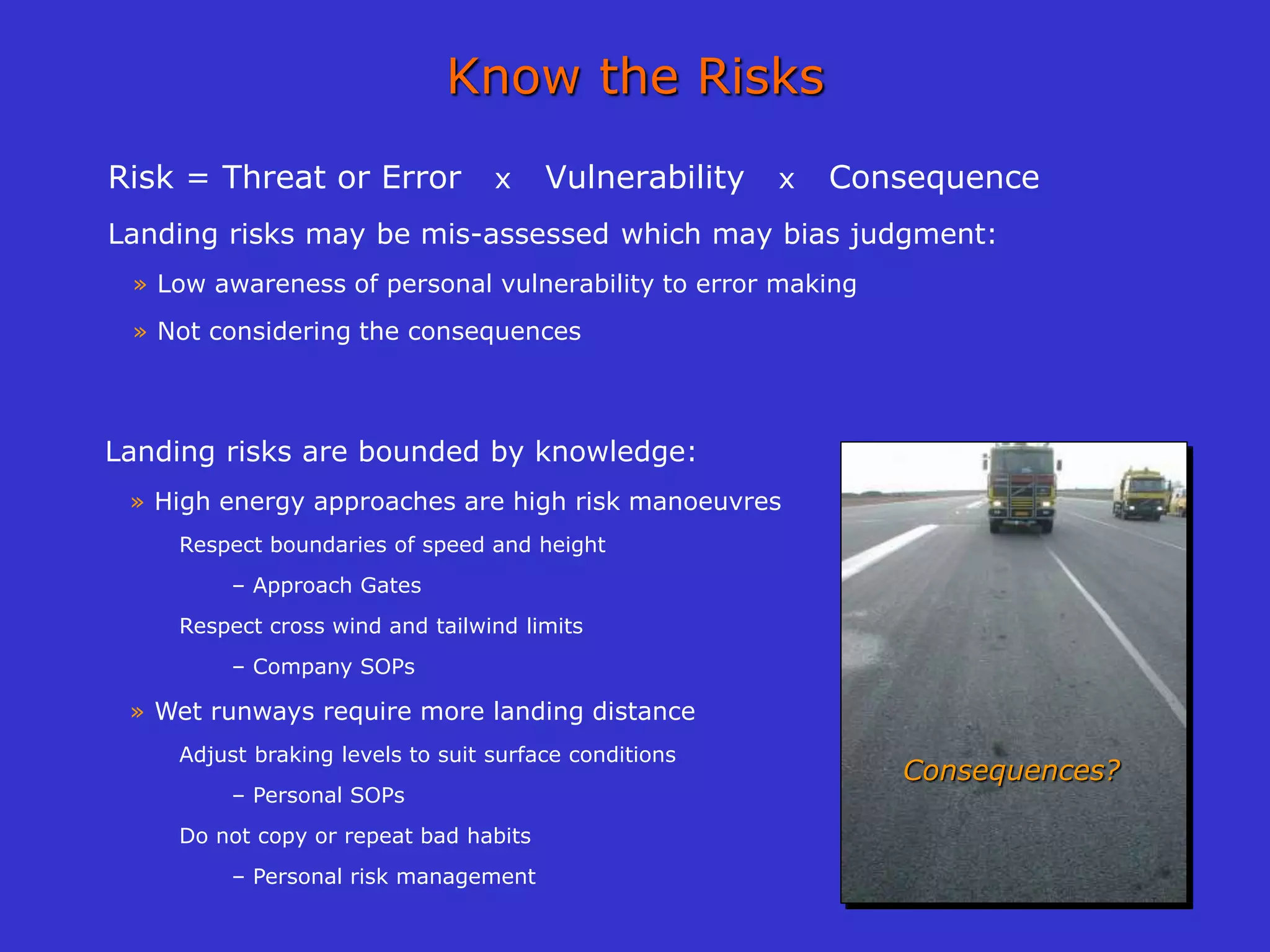 Know the Risks

Risk = Threat or Error x Vulnerability x Consequence

Landing risks may be mis-assessed which may bias judgment:

» Low awareness of personal vulnerability to error making

» Not considering the consequences

Landing risks are bounded by knowledge:

» High energy approaches are high risk manoeuvres

Respect boundaries of speed and height

– Approach Gates

Respect cross wind and tailwind limits

– Company SOPs

» Wet runways require more landing distance

Adjust braking levels to suit surface conditions

– Personal SOPs

Do not copy or repeat bad habits

– Personal risk management

Consequences?